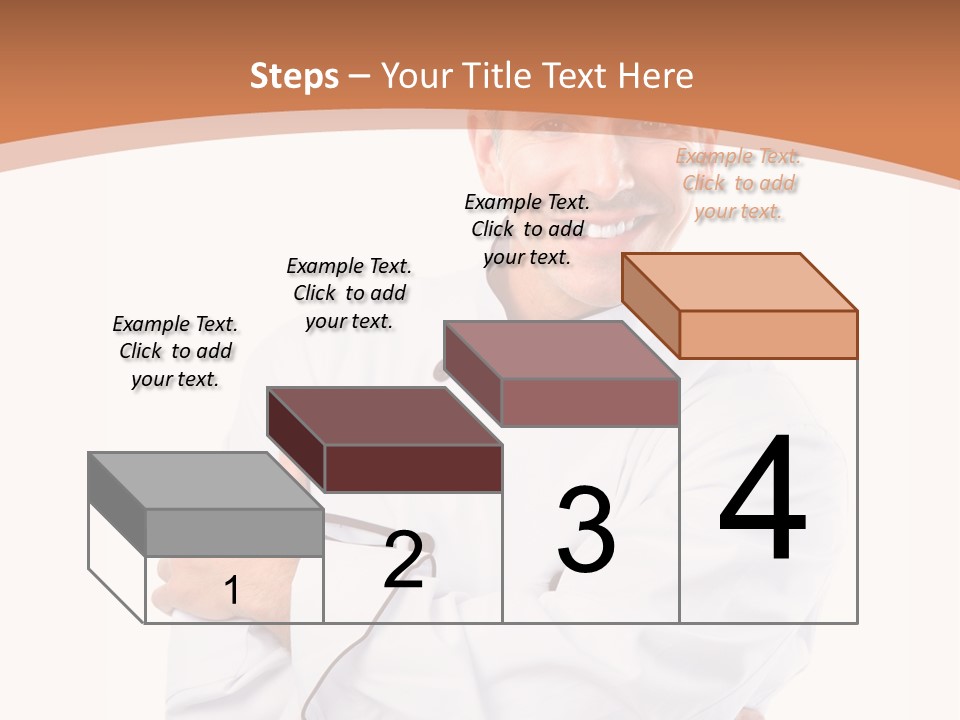 Steps – Your Title Text Here

Example Text. Click to add your text.

Example Text. Click to add your text.

Example Text. Click to add your text.

Example Text. Click to add your text.

1

2

3

4